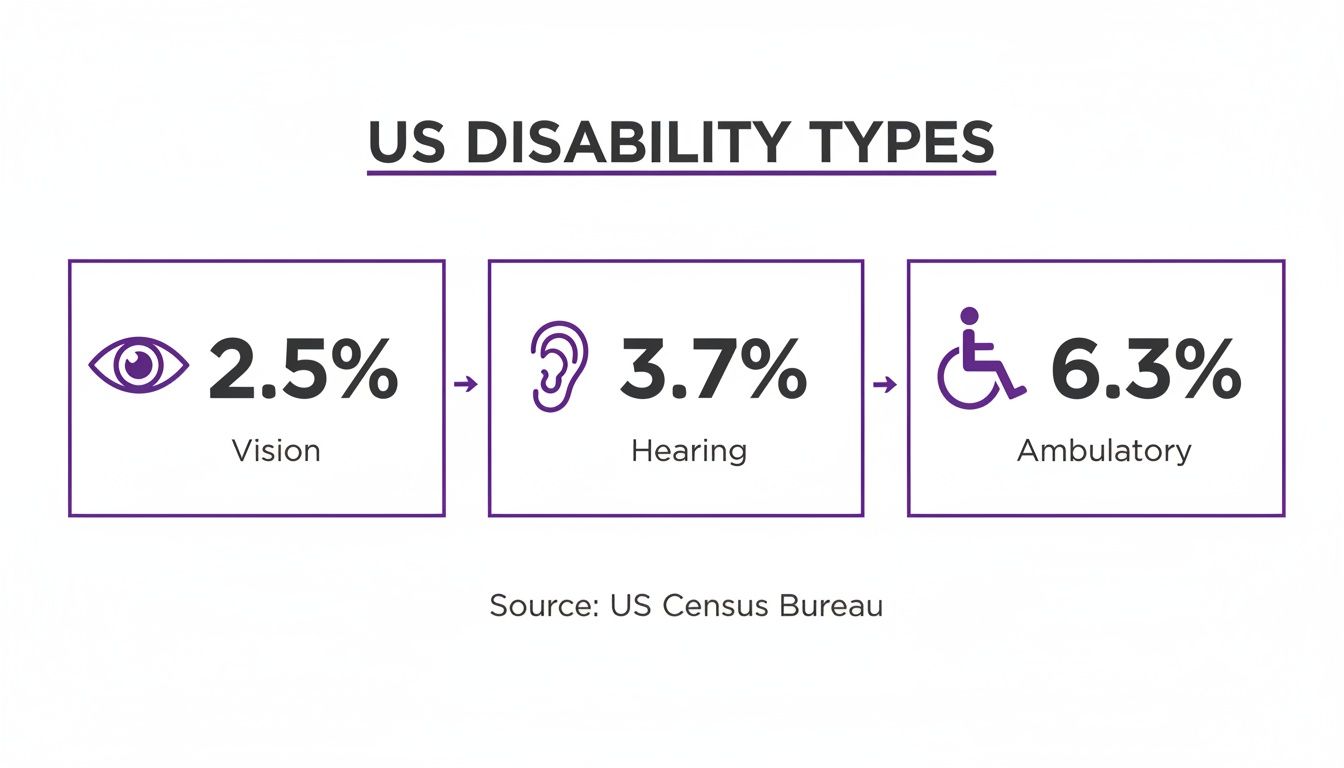 US DISABILITY TYPES

2.5%
Vision

3.7%
Hearing

6.3%
Ambulatory

Source: US Census Bureau